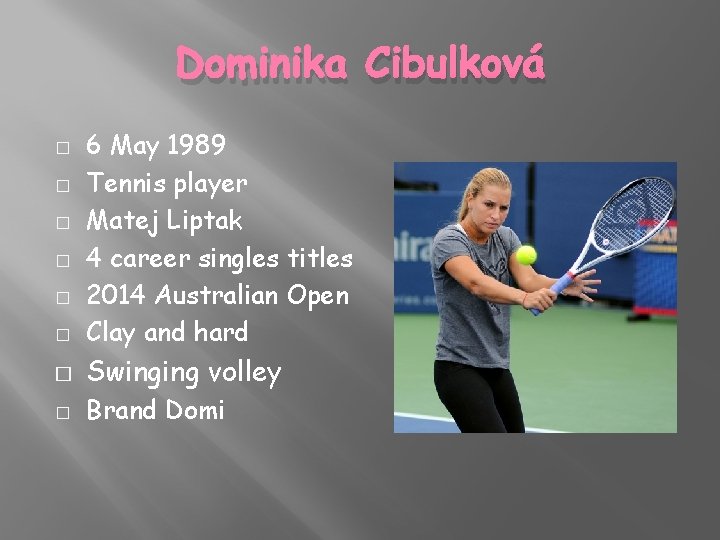 Dominika Cibulková

□ 6 May 1989
□ Tennis player
□ Matej Liptak
□ 4 career singles titles
□ 2014 Australian Open
□ Clay and hard
□ Swinging volley
□ Brand Domi